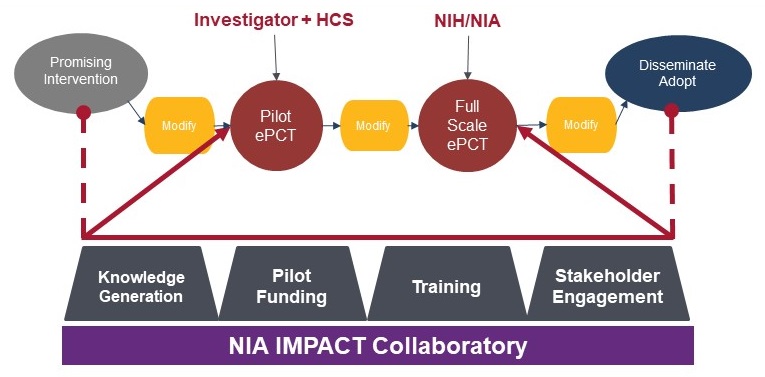 Investigator + HCS

NIH/NIA

Promising Intervention

Modify

Pilot ePCT

Modify

Full Scale ePCT

Modify

Disseminate Adopt

Knowledge Generation

Pilot Funding

Training

Stakeholder Engagement

NIA IMPACT Collaboratory